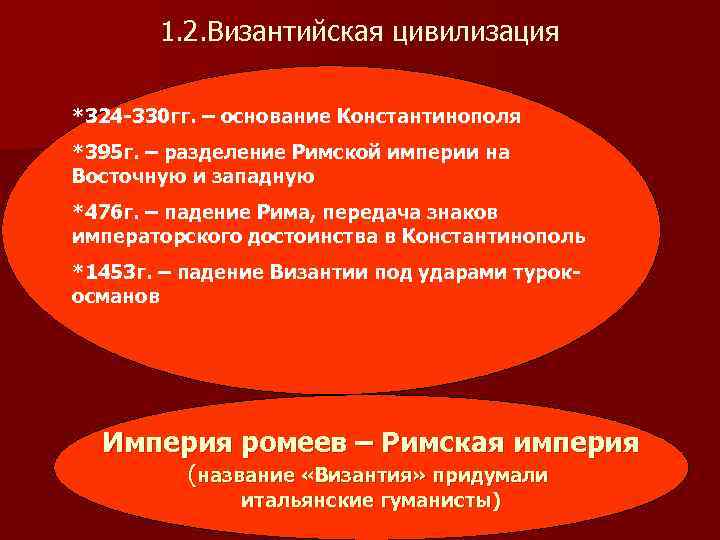 1.2.Византийская цивилизация

*324-330гг. – основание Константинополя

*395г. – разделение Римской империи на Восточную и западную

*476г. – падение Рима, передача знаков императорского достоинства в Константинополь

*1453г. – падение Византии под ударами турок-османов

Империя ромеев – Римская империя
(название «Византия» придумали итальянские гуманисты)